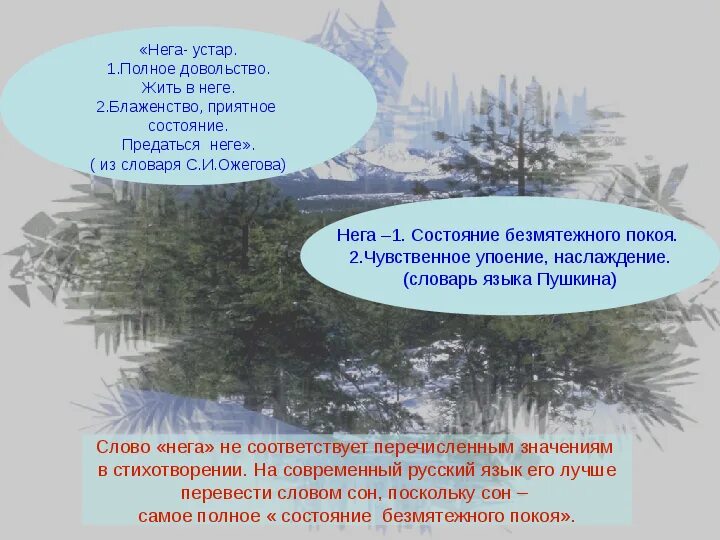 «Нега- устар.
1.Полное довольство.
Жить в неге.
2.Блаженство, приятное состояние.
Предаться неге».
( из словаря С.И.Ожегова)

Нега –1. Состояние безмятежного покоя.
2.Чувственное упоение, наслаждение.
(словарь языка Пушкина)

Слово «нега» не соответствует перечисленным значениям в стихотворении. На современный русский язык его лучше перевести словом сон, поскольку сон – самое полное « состояние безмятежного покоя».